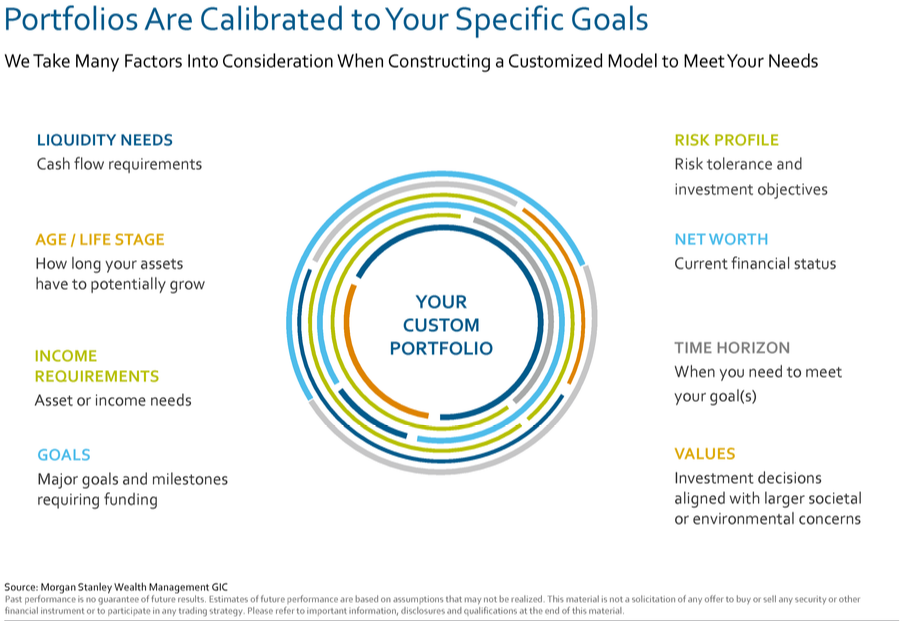 Portfolios Are Calibrated to Your Specific Goals

We Take Many Factors Into Consideration When Constructing a Customized Model to Meet Your Needs

LIQUIDITY NEEDS
Cash flow requirements

AGE / LIFE STAGE
How long your assets have to potentially grow

INCOME REQUIREMENTS
Asset or income needs

GOALS
Major goals and milestones requiring funding

YOUR CUSTOM PORTFOLIO

RISK PROFILE
Risk tolerance and investment objectives

NET WORTH
Current financial status

TIME HORIZON
When you need to meet your goal(s)

VALUES
Investment decisions aligned with larger societal or environmental concerns

Source: Morgan Stanley Wealth Management GIC
Past performance is no guarantee of future results. Estimates of future performance are based on assumptions that may not be realized. This material is not a solicitation of any offer to buy or sell any security or other financial instrument or to participate in any trading strategy. Please refer to important information, disclosures and qualifications at the end of this material.